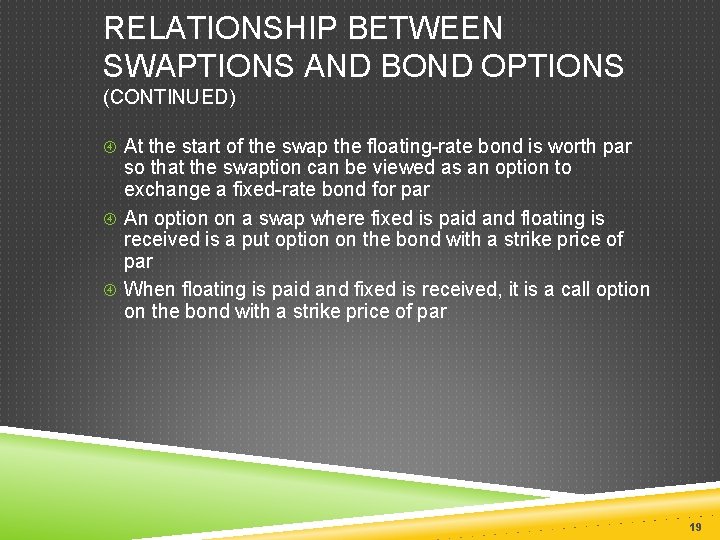 RELATIONSHIP BETWEEN SWAPTIONS AND BOND OPTIONS
(CONTINUED)

At the start of the swap the floating-rate bond is worth par so that the swaption can be viewed as an option to exchange a fixed-rate bond for par

An option on a swap where fixed is paid and floating is received is a put option on the bond with a strike price of par

When floating is paid and fixed is received, it is a call option on the bond with a strike price of par

19